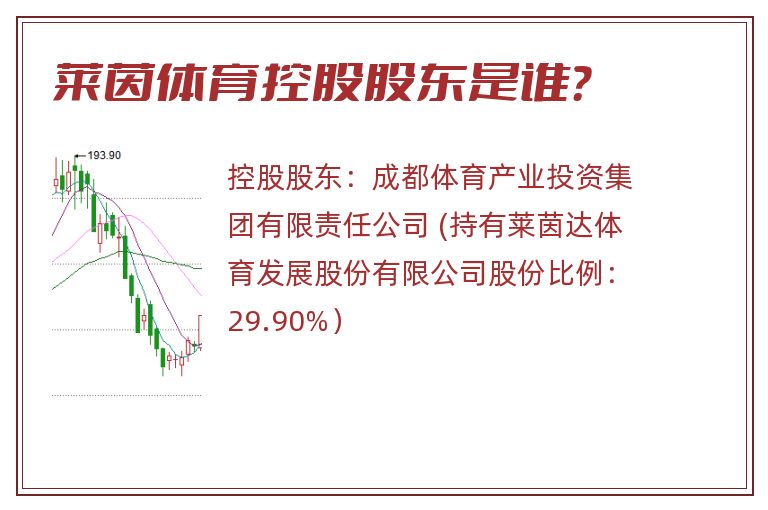 莱茵体育控股股东是谁?

193.90

控股股东：成都体育产业投资集团有限责任公司 (持有莱茵达体育发展股份有限公司股份比例：29.90%）